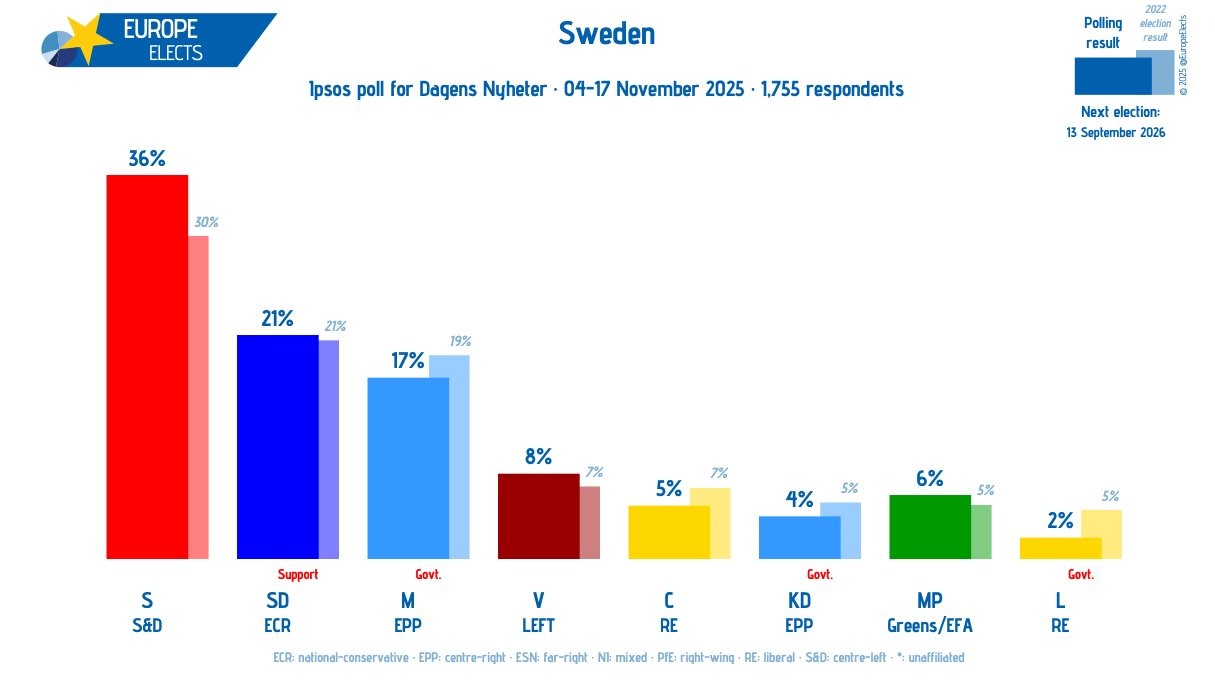 EUROPE ELECTS

Sweden

Ipsos poll for Dagens Nyheter · 04-17 November 2025 · 1,755 respondents

Polling result

2022 election result

© 2025 @EuropeElects

Next election: 13 September 2026

36%
30%
21%
21%
17%
19%
8%
7%
5%
7%
4%
5%
6%
5%
2%
5%

Support
Govt.
Govt.
Govt.

S
S&D
SD
ECR
M
EPP
V
LEFT
C
RE
KD
EPP
MP
Greens/EFA
L
RE

ECR: national-conservative · EPP: centre-right · ESN: far-right · NI: mixed · PfE: right-wing · RE: liberal · S&D: centre-left · *: unaffiliated